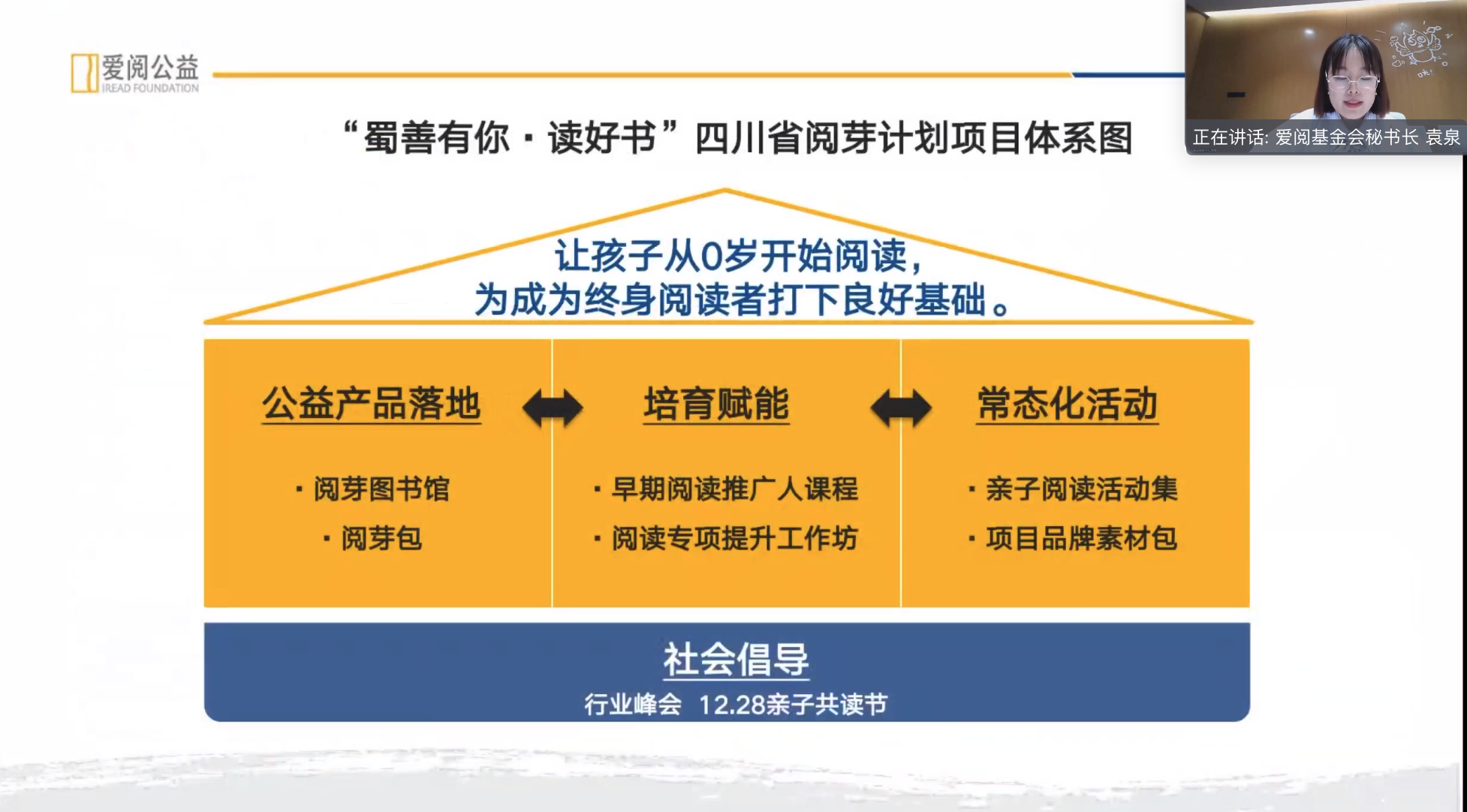 爱阅公益
IREAD FOUNDATION

正在讲话: 爱阅基金会秘书长 袁泉

“蜀善有你·读好书”四川省阅芽计划项目体系图

让孩子从0岁开始阅读，
为成为终身阅读者打下良好基础。

公益产品落地

· 阅芽图书馆
· 阅芽包

培育赋能

· 早期阅读推广人课程
· 阅读专项提升工作坊

常态化活动

· 亲子阅读活动集
· 项目品牌素材包

社会倡导
行业峰会 12.28亲子共读节